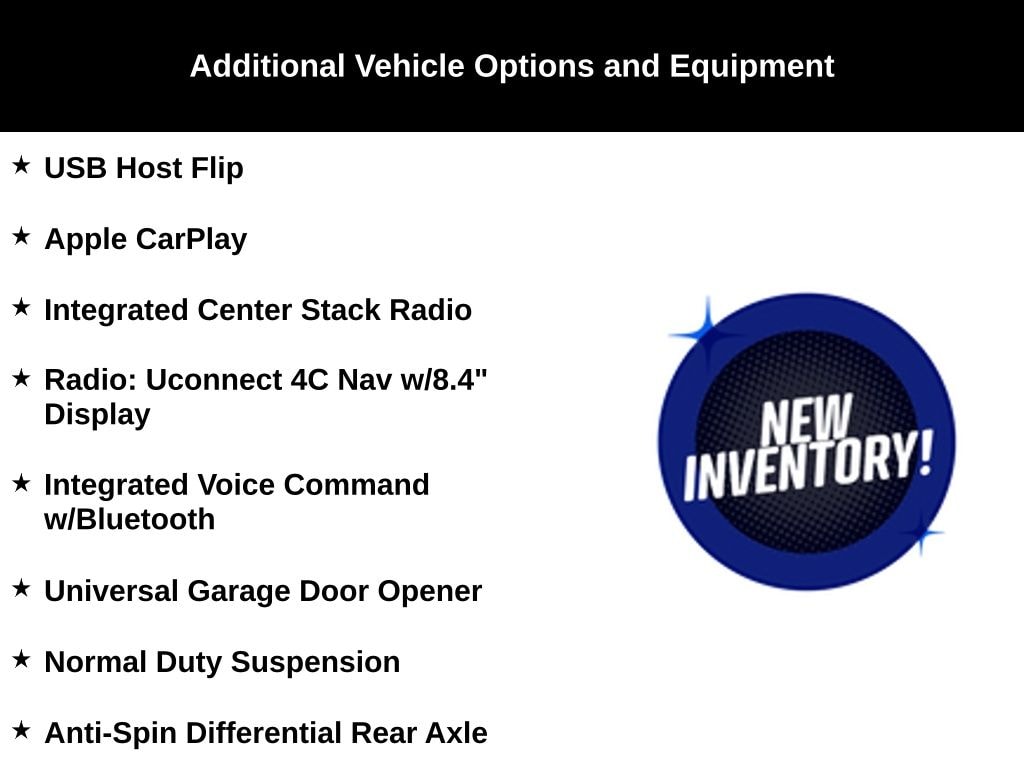 Additional Vehicle Options and Equipment

★ USB Host Flip

★ Apple CarPlay

★ Integrated Center Stack Radio

★ Radio: Uconnect 4C Nav w/8.4" Display

★ Integrated Voice Command w/Bluetooth

★ Universal Garage Door Opener

★ Normal Duty Suspension

★ Anti-Spin Differential Rear Axle

NEW INVENTORY!